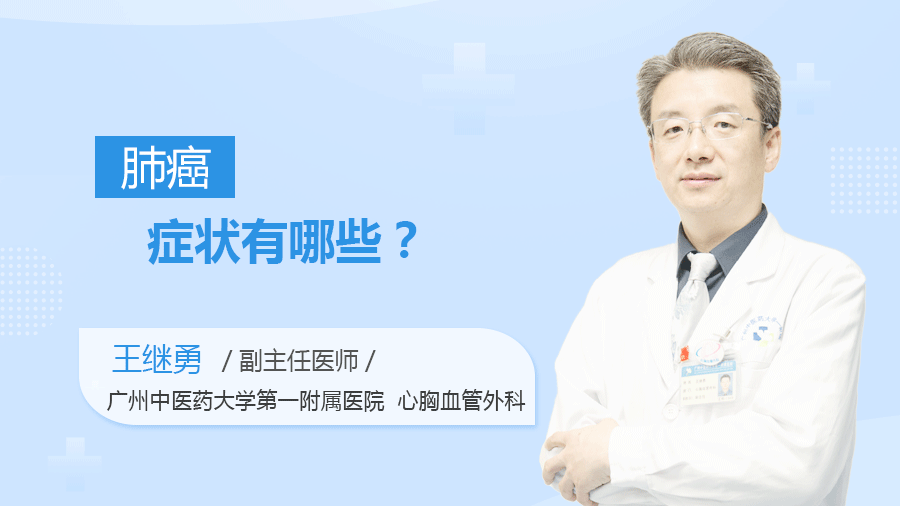 肺癌
症状有哪些？

王继勇 / 副主任医师 /
广州中医药大学第一附属医院 心胸血管外科